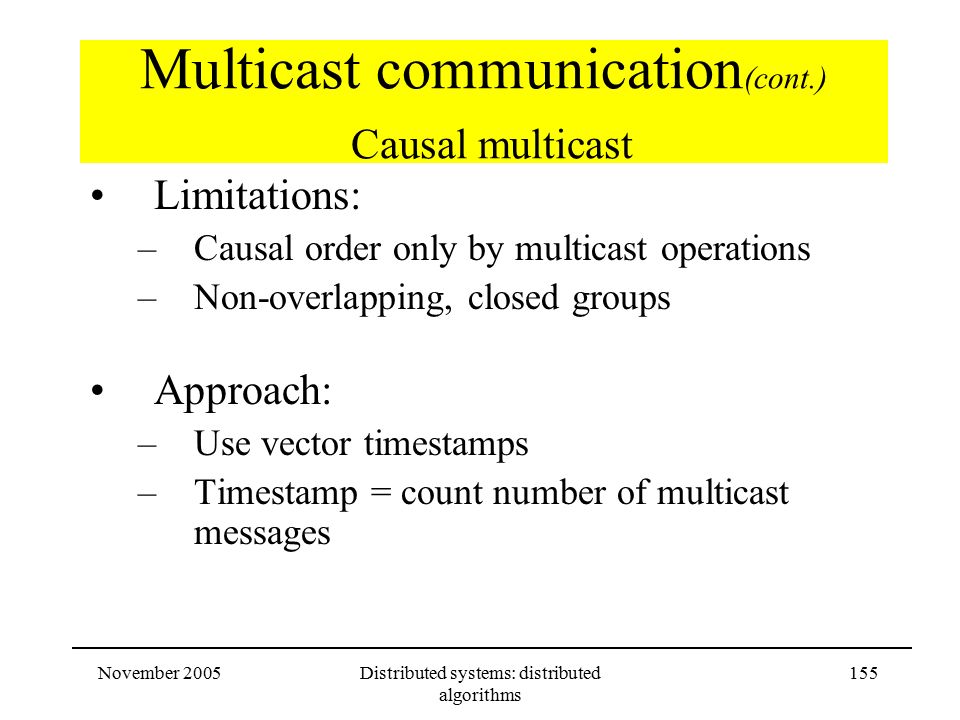 Multicast communication(cont.)
Causal multicast

• Limitations:
– Causal order only by multicast operations
– Non-overlapping, closed groups

• Approach:
– Use vector timestamps
– Timestamp = count number of multicast messages

November 2005

Distributed systems: distributed algorithms

155